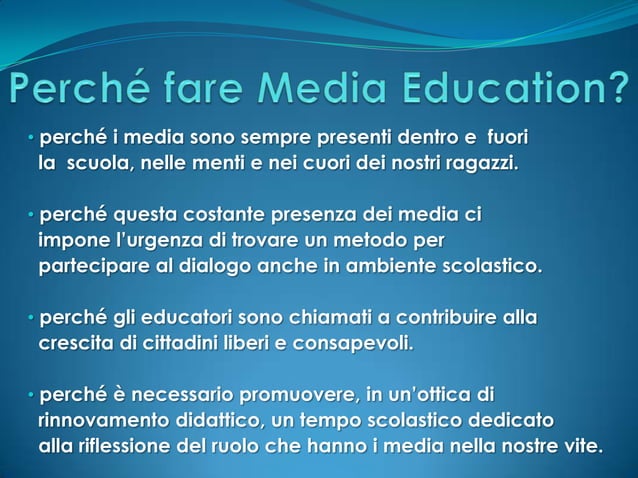 Perché fare Media Education?

• perché i media sono sempre presenti dentro e fuori la scuola, nelle menti e nei cuori dei nostri ragazzi.

• perché questa costante presenza dei media ci impone l'urgenza di trovare un metodo per partecipare al dialogo anche in ambiente scolastico.

• perché gli educatori sono chiamati a contribuire alla crescita di cittadini liberi e consapevoli.

• perché è necessario promuovere, in un'ottica di rinnovamento didattico, un tempo scolastico dedicato alla riflessione del ruolo che hanno i media nella nostre vite.